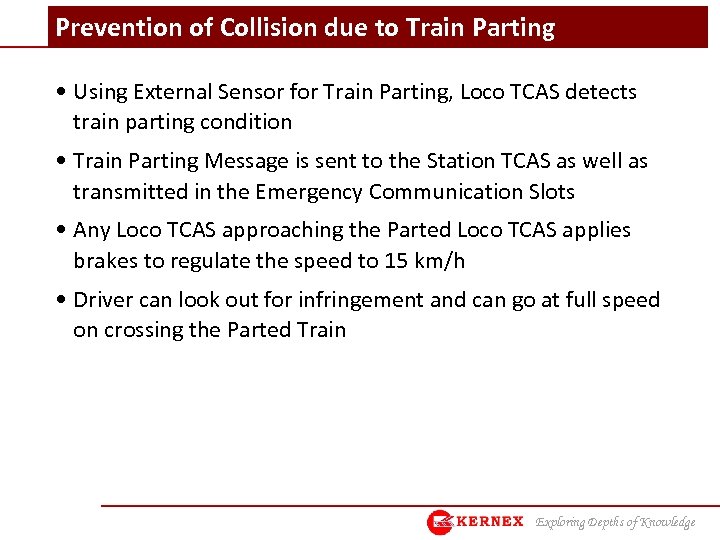 Prevention of Collision due to Train Parting

• Using External Sensor for Train Parting, Loco TCAS detects train parting condition

• Train Parting Message is sent to the Station TCAS as well as transmitted in the Emergency Communication Slots

• Any Loco TCAS approaching the Parted Loco TCAS applies brakes to regulate the speed to 15 km/h

• Driver can look out for infringement and can go at full speed on crossing the Parted Train

KERNEX Exploring Depths of Knowledge